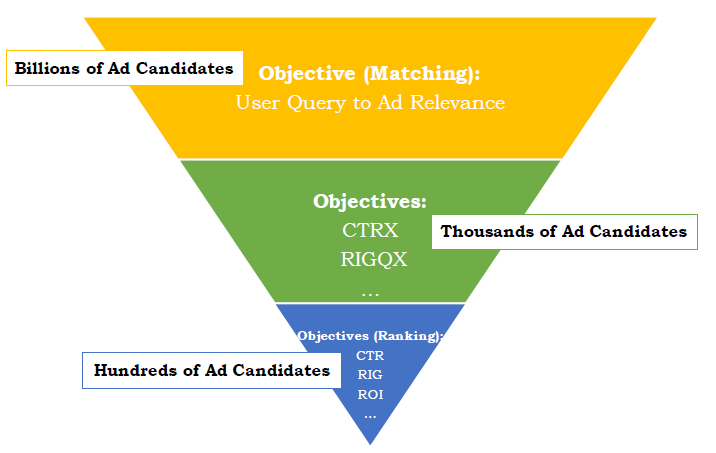 Billions of Ad Candidates

Objective (Matching):
User Query to Ad Relevance

Objectives:
CTRX
RIGQX
…

Thousands of Ad Candidates

Objectives (Ranking):
CTR
RIG
ROI
…

Hundreds of Ad Candidates